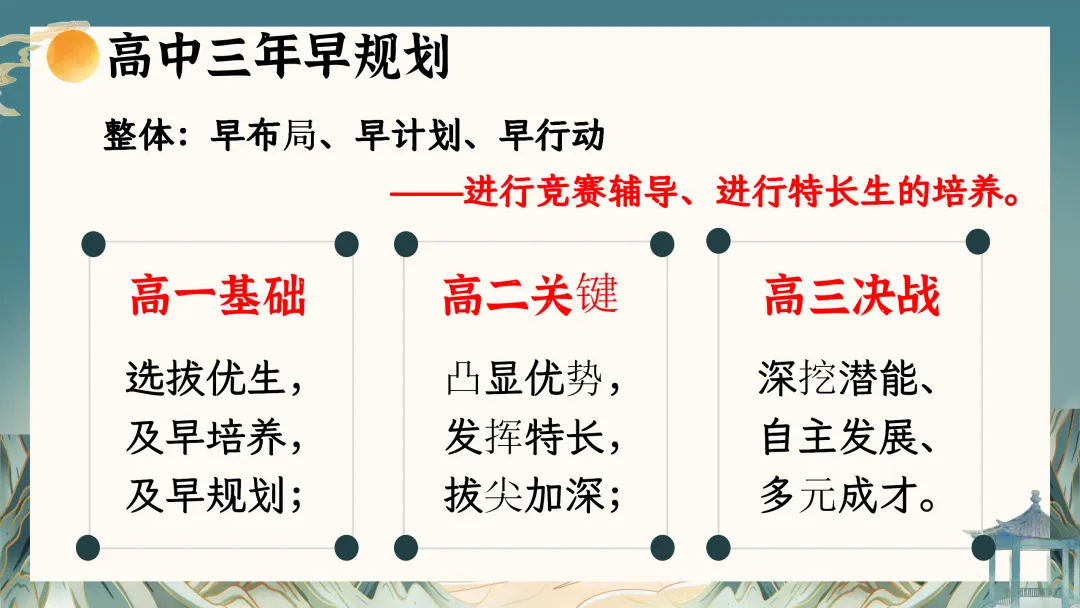 高中三年早规划

整体：早布局、早计划、早行动

——进行竞赛辅导、进行特长生的培养。

高一基础

选拔优生，
及早培养，
及早规划；

高二关键

凸显优势，
发挥特长，
拔尖加深；

高三决战

深挖潜能、
自主发展、
多元成才。